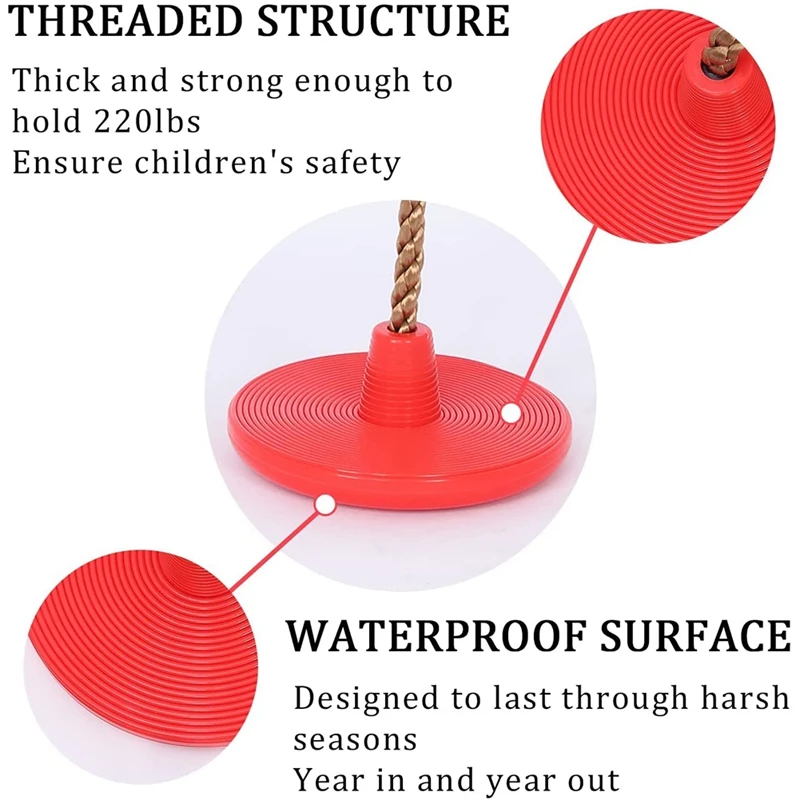 THREADED STRUCTURE

Thick and strong enough to hold 220lbs
Ensure children's safety

WATERPROOF SURFACE

Designed to last through harsh seasons
Year in and year out